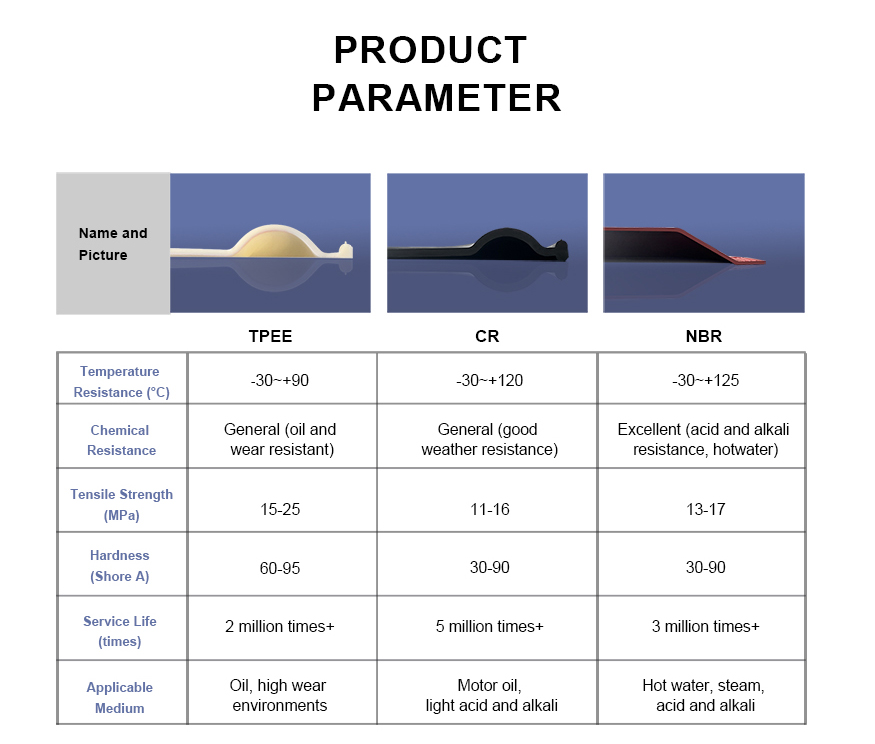 PRODUCT PARAMETER

| Name and Picture | TPEE | CR | NBR |
|---|---|---|---|
| Temperature Resistance (°C) | -30~+90 | -30~+120 | -30~+125 |
| Chemical Resistance | General (oil and wear resistant) | General (good weather resistance) | Excellent (acid and alkali resistance, hotwater) |
| Tensile Strength (MPa) | 15-25 | 11-16 | 13-17 |
| Hardness (Shore A) | 60-95 | 30-90 | 30-90 |
| Service Life (times) | 2 million times+ | 5 million times+ | 3 million times+ |
| Applicable Medium | Oil, high wear environments | Motor oil, light acid and alkali | Hot water, steam, acid and alkali |